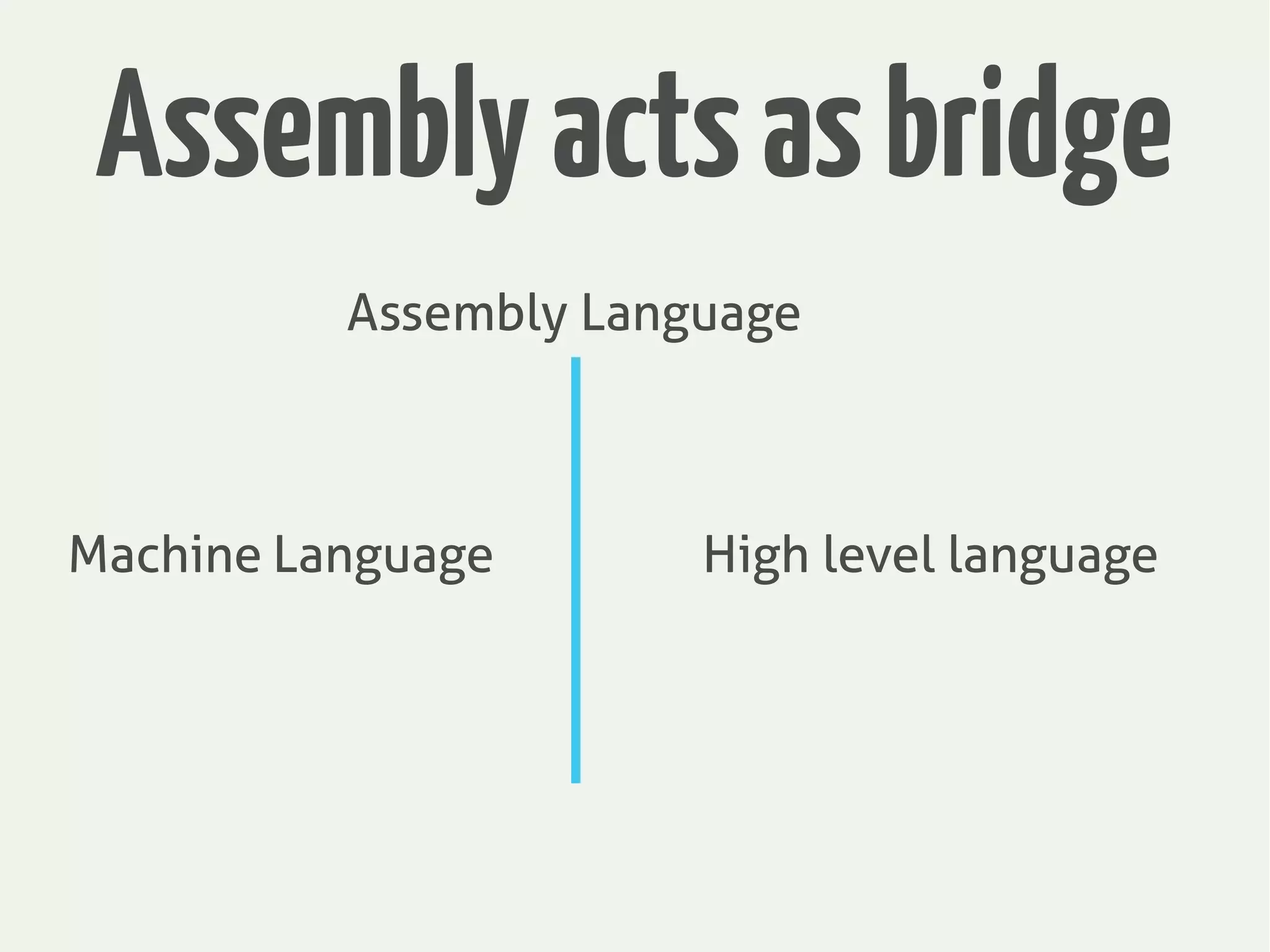 Assembly acts as bridge

Assembly Language

Machine Language

High level language